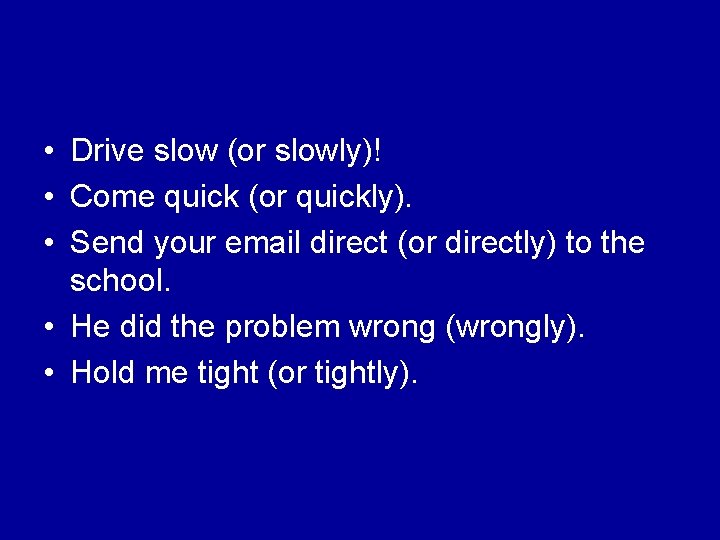 • Drive slow (or slowly)!
• Come quick (or quickly).
• Send your email direct (or directly) to the school.
• He did the problem wrong (wrongly).
• Hold me tight (or tightly).